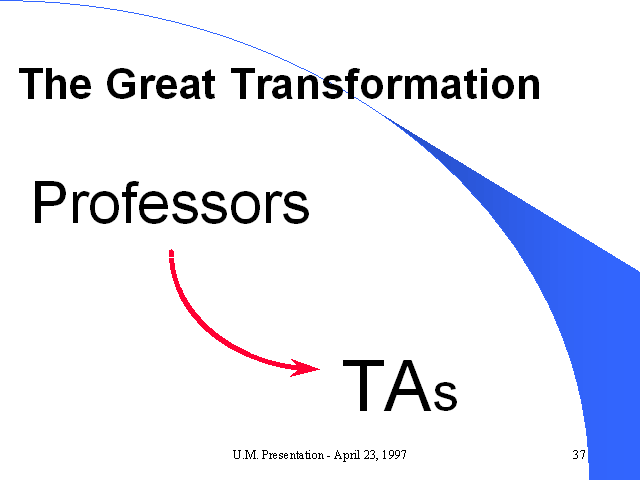 The Great Transformation

Professors

TAs

U.M. Presentation - April 23, 1997

37